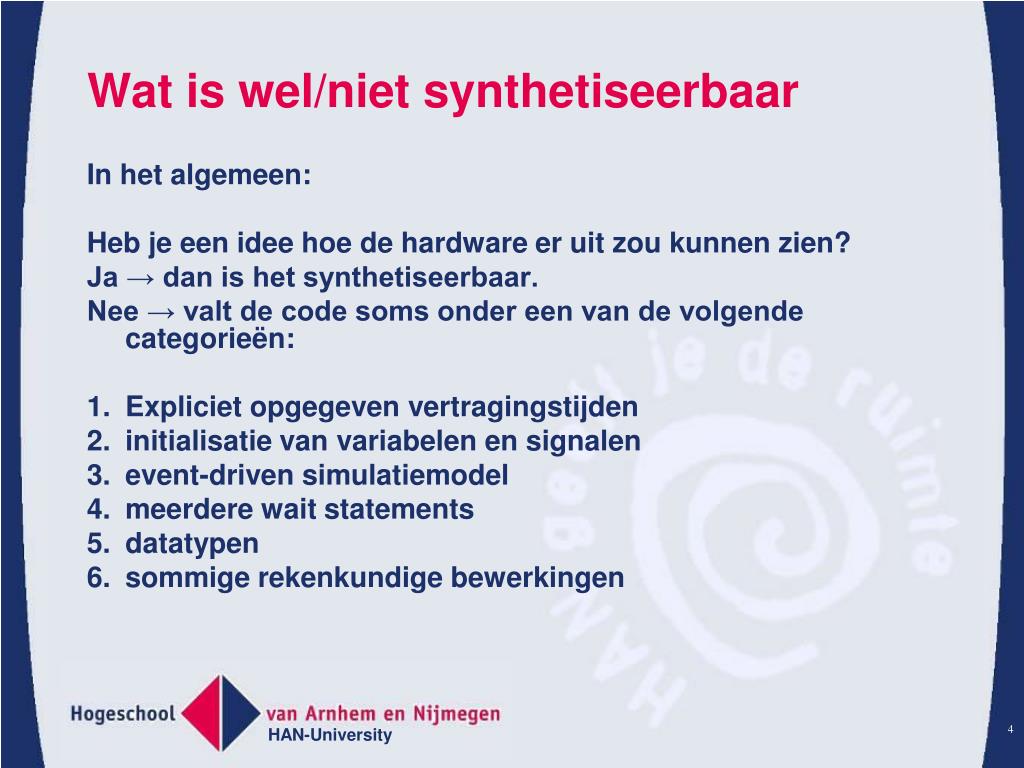 Wat is wel/niet synthetiseerbaar

In het algemeen:

Heb je een idee hoe de hardware er uit zou kunnen zien?
Ja → dan is het synthetiseerbaar.
Nee → valt de code soms onder een van de volgende categorieën:

1. Expliciet opgegeven vertragingstijden
2. initialisatie van variabelen en signalen
3. event-driven simulatiemodel
4. meerdere wait statements
5. datatypen
6. sommige rekenkundige bewerkingen

HAN geeft je de ruimte

Hogeschool van Arnhem en Nijmegen
HAN-University

4